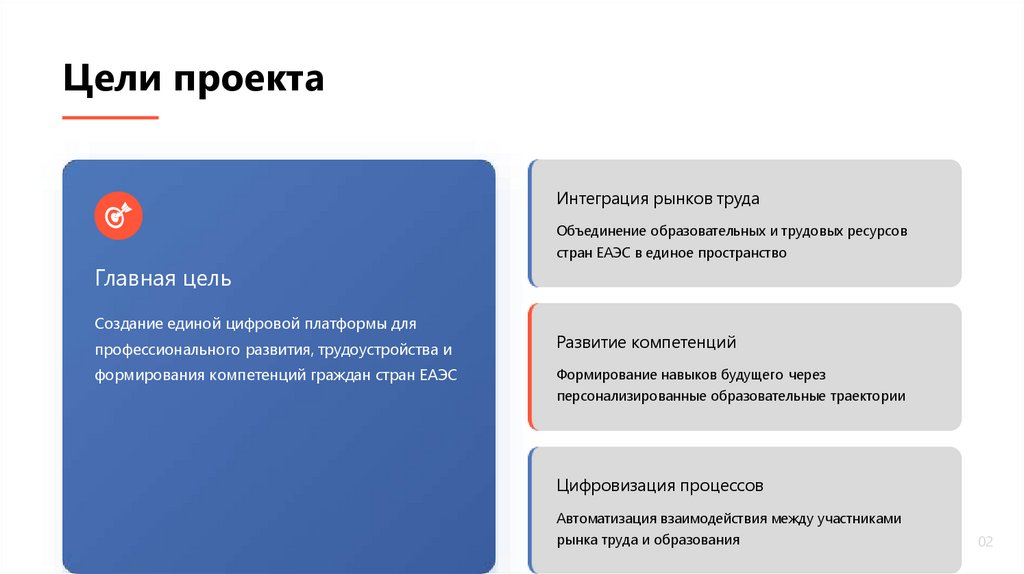 Цели проекта

Главная цель

Создание единой цифровой платформы для профессионального развития, трудоустройства и формирования компетенций граждан стран ЕАЭС

Интеграция рынков труда

Объединение образовательных и трудовых ресурсов стран ЕАЭС в единое пространство

Развитие компетенций

Формирование навыков будущего через персонализированные образовательные траектории

Цифровизация процессов

Автоматизация взаимодействия между участниками рынка труда и образования

02